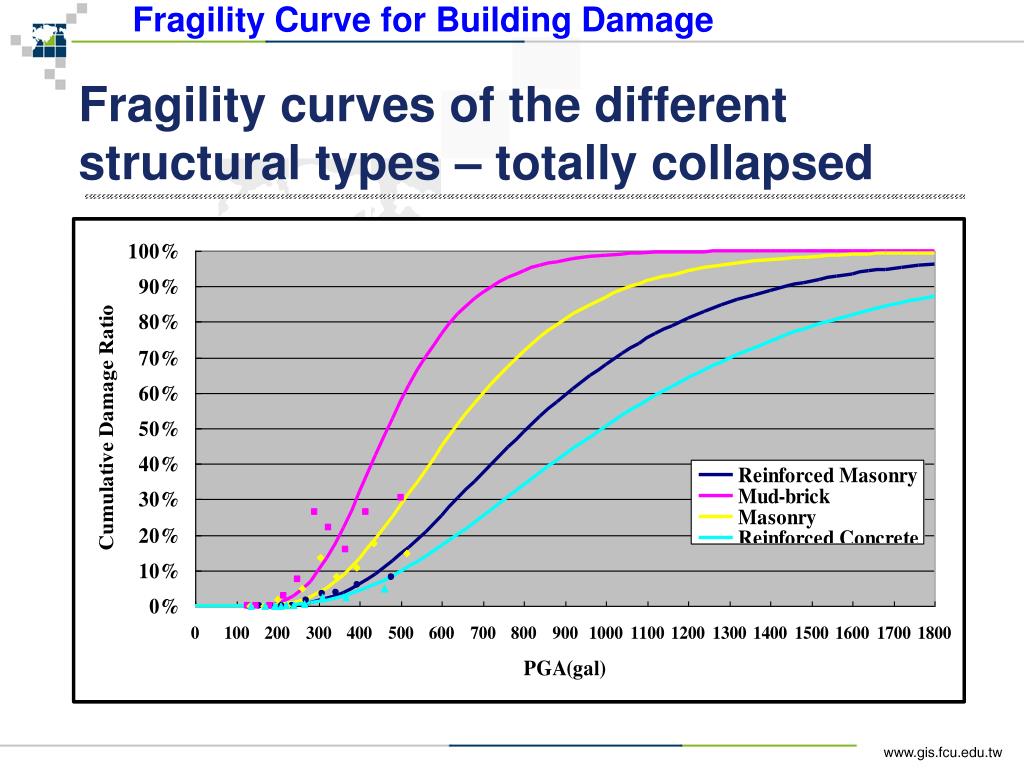 Fragility Curve for Building Damage

Fragility curves of the different structural types – totally collapsed

Cumulative Damage Ratio

100%
90%
80%
70%
60%
50%
40%
30%
20%
10%
0%

0 100 200 300 400 500 600 700 800 900 1000 1100 1200 1300 1400 1500 1600 1700 1800

PGA(gal)

Reinforced Masonry
Mud-brick
Masonry
Reinforced Concrete

www.gis.fcu.edu.tw